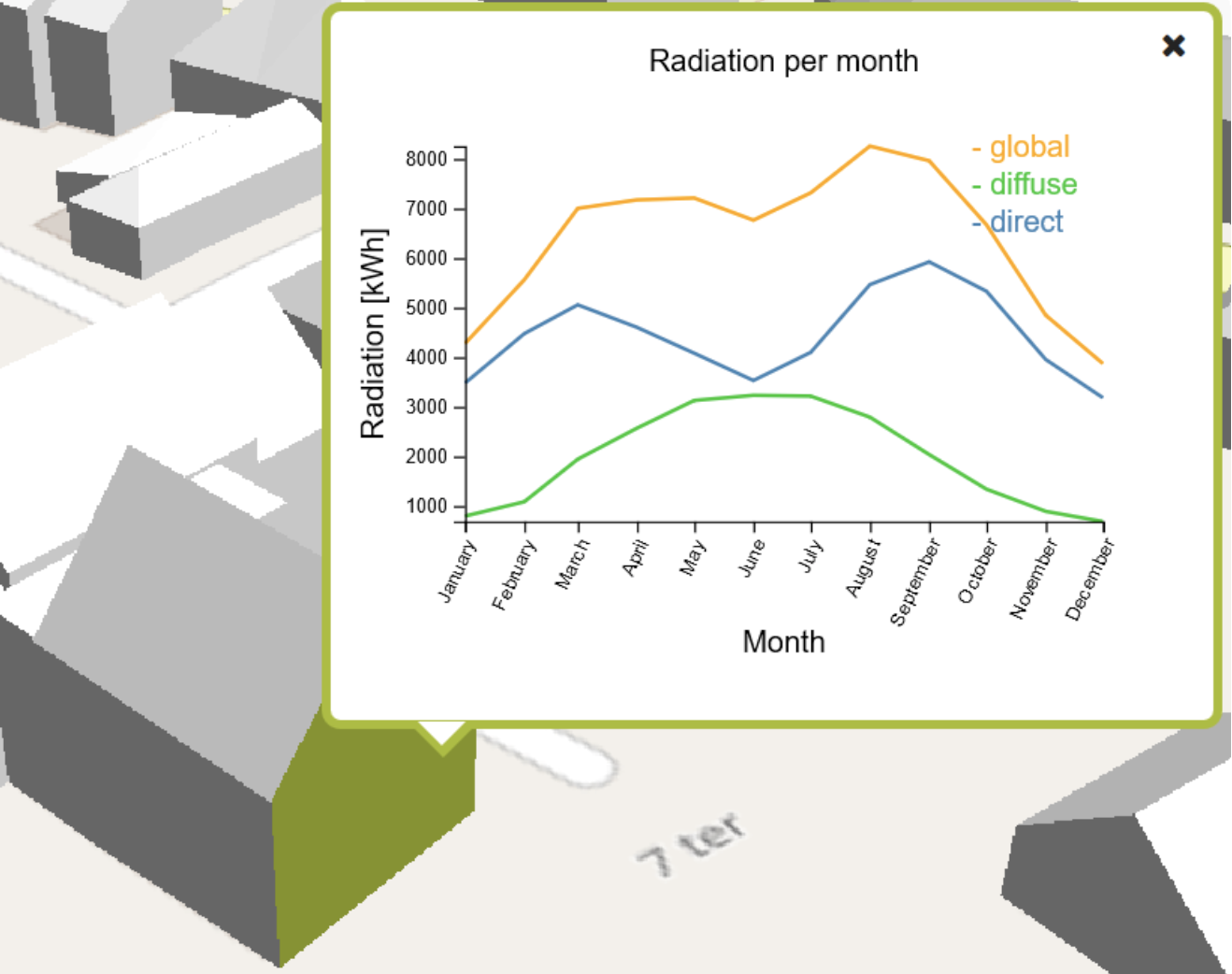 Radiation per month

×

- global
- diffuse
- direct

Radiation [kWh]

8000
7000
6000
5000
4000
3000
2000
1000

January
February
March
April
May
June
July
August
September
October
November
December

Month

7 ter